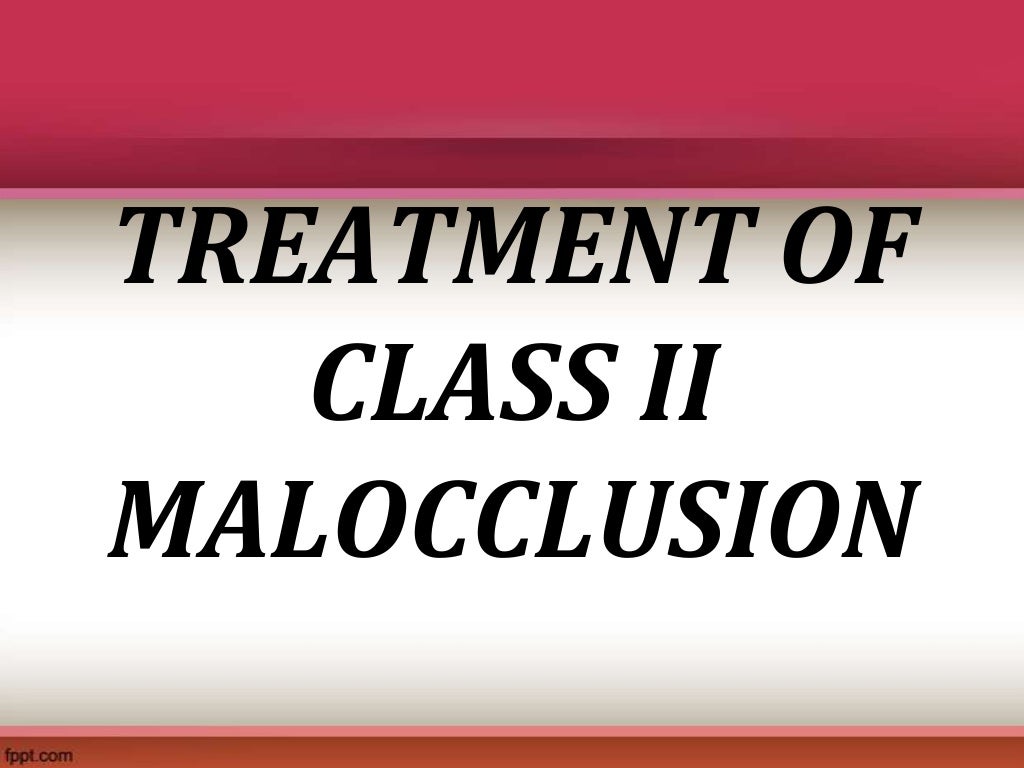 TREATMENT OF CLASS II MALOCCLUSION

fppt.com